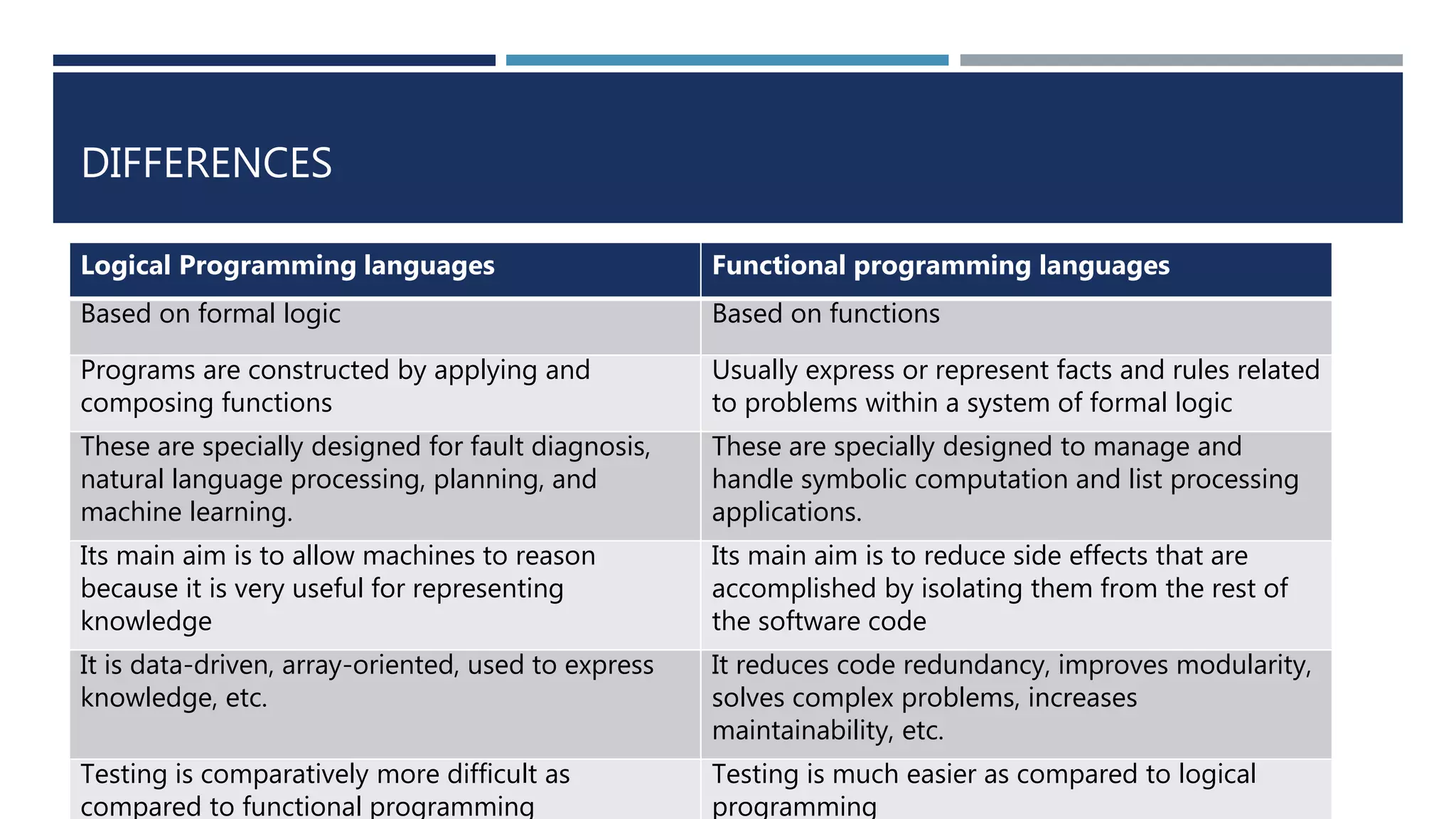 DIFFERENCES

| Logical Programming languages | Functional programming languages |
|---|---|
| Based on formal logic | Based on functions |
| Programs are constructed by applying and composing functions | Usually express or represent facts and rules related to problems within a system of formal logic |
| These are specially designed for fault diagnosis, natural language processing, planning, and machine learning. | These are specially designed to manage and handle symbolic computation and list processing applications. |
| Its main aim is to allow machines to reason because it is very useful for representing knowledge | Its main aim is to reduce side effects that are accomplished by isolating them from the rest of the software code |
| It is data-driven, array-oriented, used to express knowledge, etc. | It reduces code redundancy, improves modularity, solves complex problems, increases maintainability, etc. |
| Testing is comparatively more difficult as compared to functional programming | Testing is much easier as compared to logical programming |